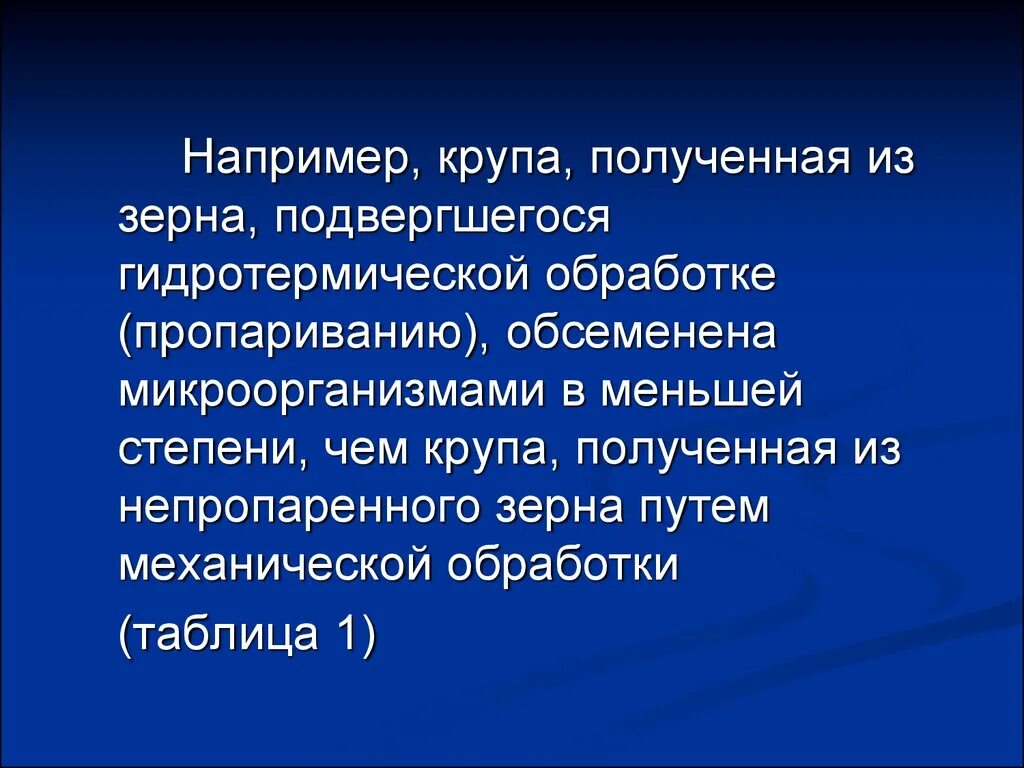 Например, крупа, полученная из зерна, подвергшегося гидротермической обработке (пропариванию), обсеменена микроорганизмами в меньшей степени, чем крупа, полученная из непропаренного зерна путем механической обработки

(таблица 1)